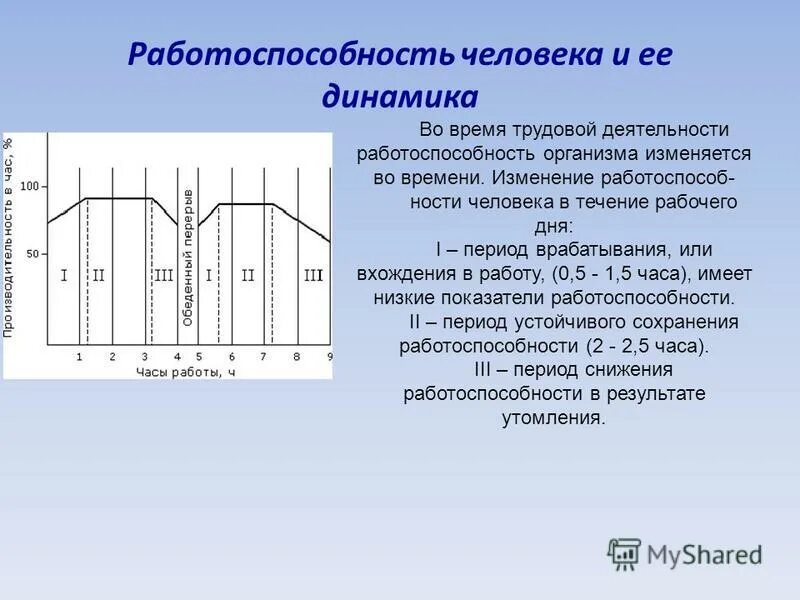 Работоспособность человека и ее динамика

Производительность в час, %

100

50

I II III Обеденный перерыв I II III

1 2 3 4 5 6 7 8 9

Часы работы, ч

Во время трудовой деятельности работоспособность организма изменяется во времени. Изменение работоспособности человека в течение рабочего дня:

I – период врабатывания, или вхождения в работу, (0,5 - 1,5 часа), имеет низкие показатели работоспособности.

II – период устойчивого сохранения работоспособности (2 - 2,5 часа).

III – период снижения работоспособности в результате утомления.

MyShared